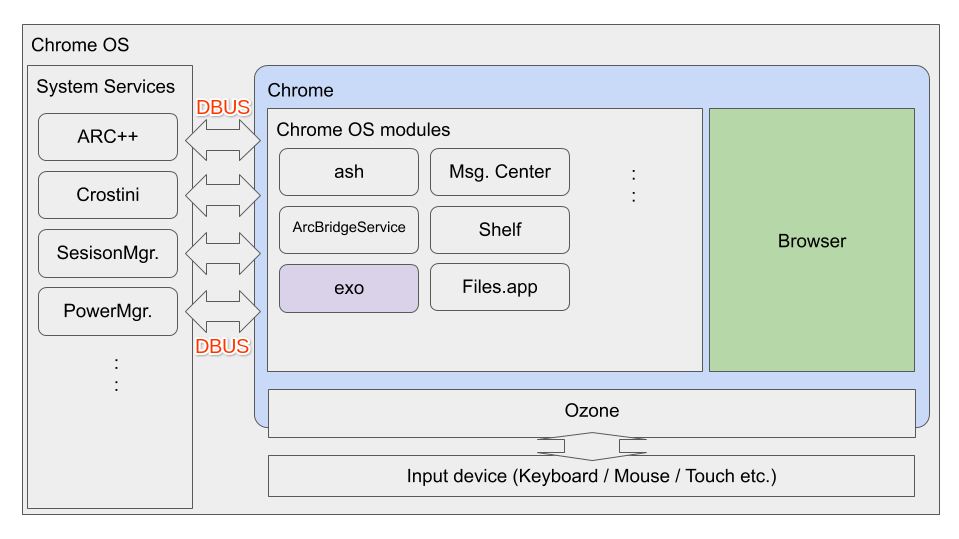 Chrome OS

System Services

ARC++

Crostini

SesisonMgr.

PowerMgr.

:
:

DBUS

DBUS

Chrome

Chrome OS modules

ash

Msg. Center

ArcBridgeService

Shelf

exo

Files.app

:
:

Browser

Ozone

Input device (Keyboard / Mouse / Touch etc.)